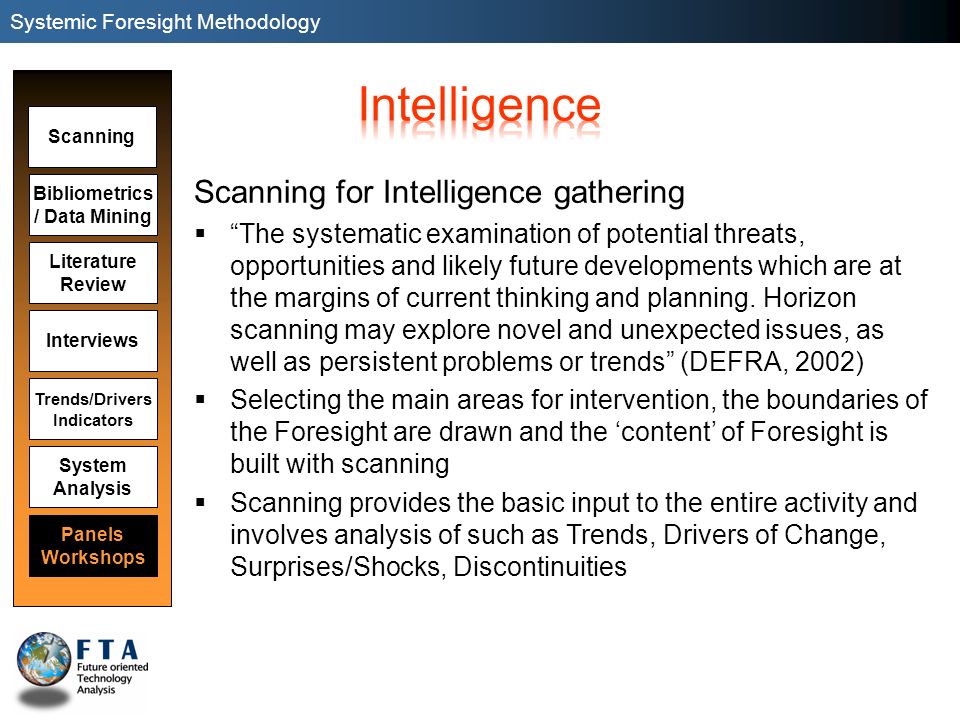 Systemic Foresight Methodology

Scanning

Bibliometrics / Data Mining

Literature Review

Interviews

Trends/Drivers Indicators

System Analysis

Panels Workshops

FTA
Future oriented Technology Analysis

Intelligence

Scanning for Intelligence gathering

▪ “The systematic examination of potential threats, opportunities and likely future developments which are at the margins of current thinking and planning. Horizon scanning may explore novel and unexpected issues, as well as persistent problems or trends” (DEFRA, 2002)

▪ Selecting the main areas for intervention, the boundaries of the Foresight are drawn and the ‘content’ of Foresight is built with scanning

▪ Scanning provides the basic input to the entire activity and involves analysis of such as Trends, Drivers of Change, Surprises/Shocks, Discontinuities